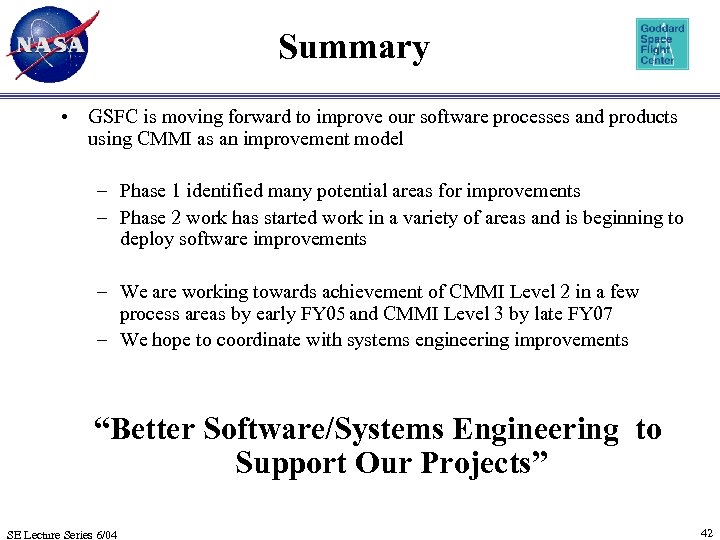 NASA

Summary

Goddard Space Flight Center

• GSFC is moving forward to improve our software processes and products using CMMI as an improvement model

– Phase 1 identified many potential areas for improvements
– Phase 2 work has started work in a variety of areas and is beginning to deploy software improvements

– We are working towards achievement of CMMI Level 2 in a few process areas by early FY05 and CMMI Level 3 by late FY07
– We hope to coordinate with systems engineering improvements

“Better Software/Systems Engineering to Support Our Projects”

SE Lecture Series 6/04

42